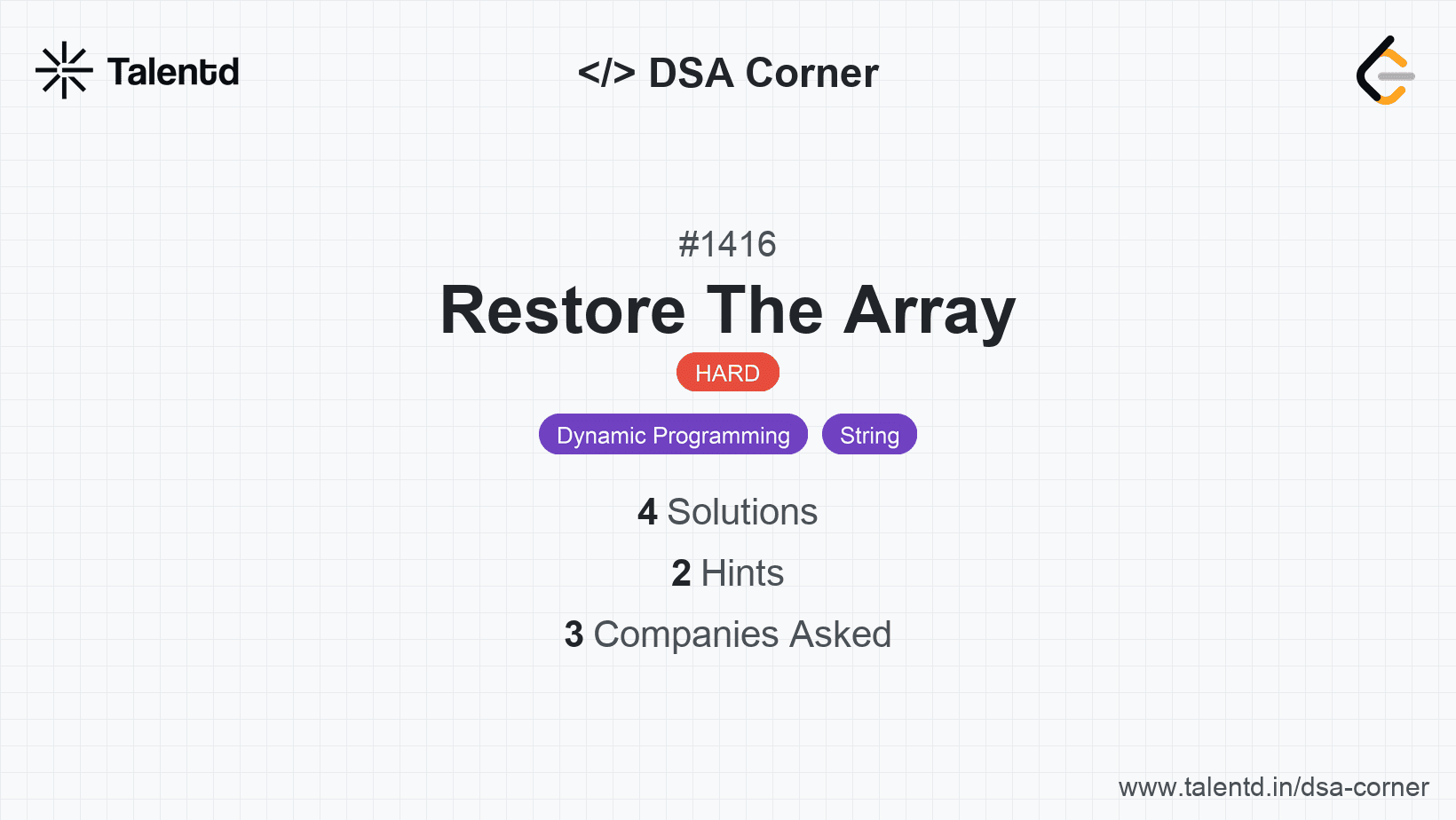 Talentd

</> DSA Corner

#1416

Restore The Array

HARD

Dynamic Programming String

4 Solutions

2 Hints

3 Companies Asked

www.talentd.in/dsa-corner